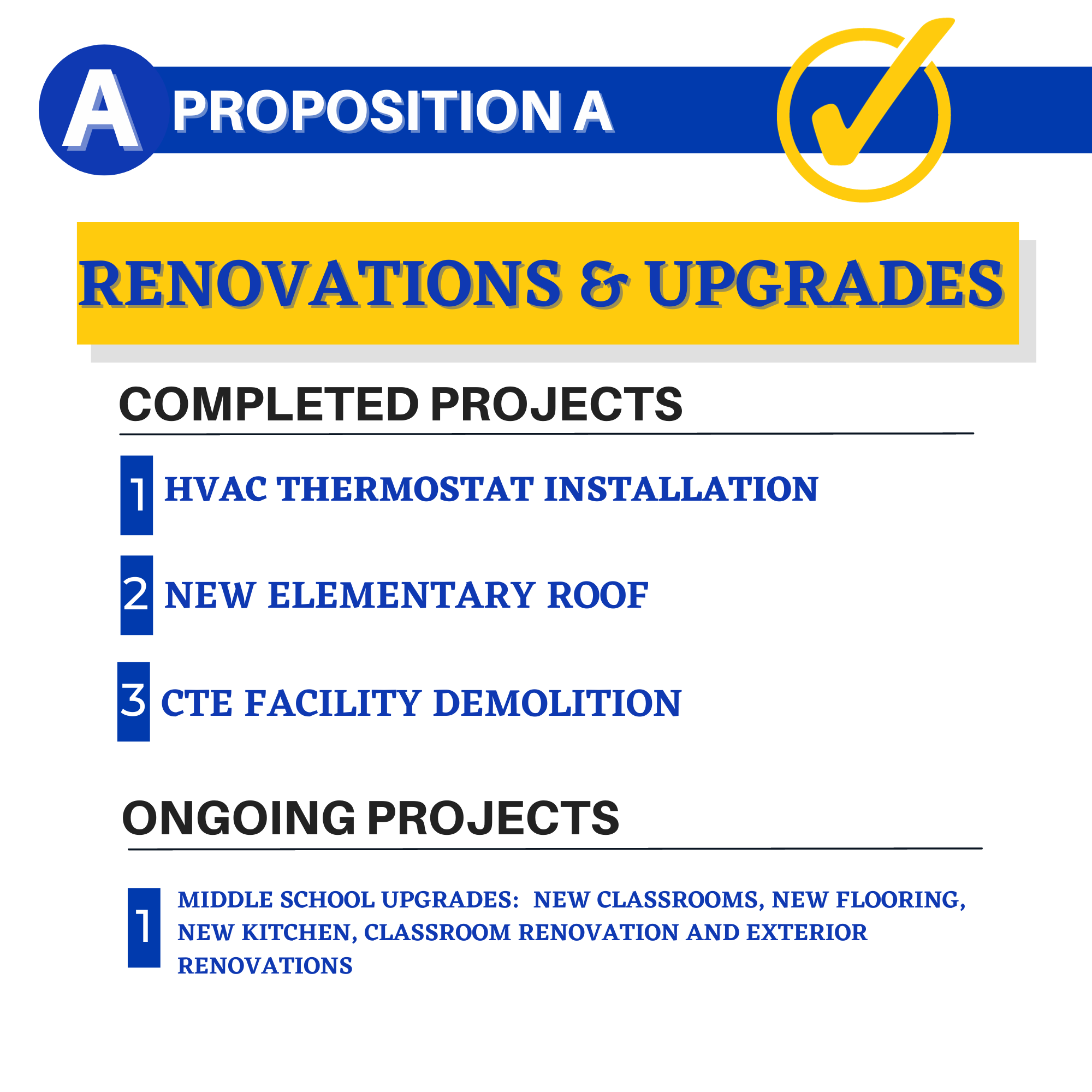 A PROPOSITION A

RENOVATIONS & UPGRADES

COMPLETED PROJECTS

1 HVAC THERMOSTAT INSTALLATION

2 NEW ELEMENTARY ROOF

3 CTE FACILITY DEMOLITION

ONGOING PROJECTS

1 MIDDLE SCHOOL UPGRADES: NEW CLASSROOMS, NEW FLOORING, NEW KITCHEN, CLASSROOM RENOVATION AND EXTERIOR RENOVATIONS